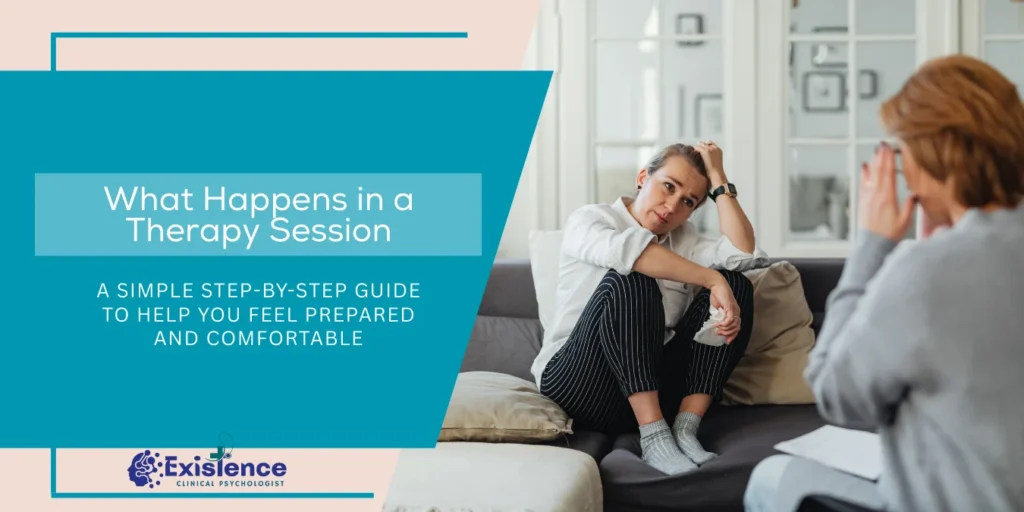 What Happens in a Therapy Session

A SIMPLE STEP-BY-STEP GUIDE TO HELP YOU FEEL PREPARED AND COMFORTABLE

Existence
CLINICAL PSYCHOLOGIST